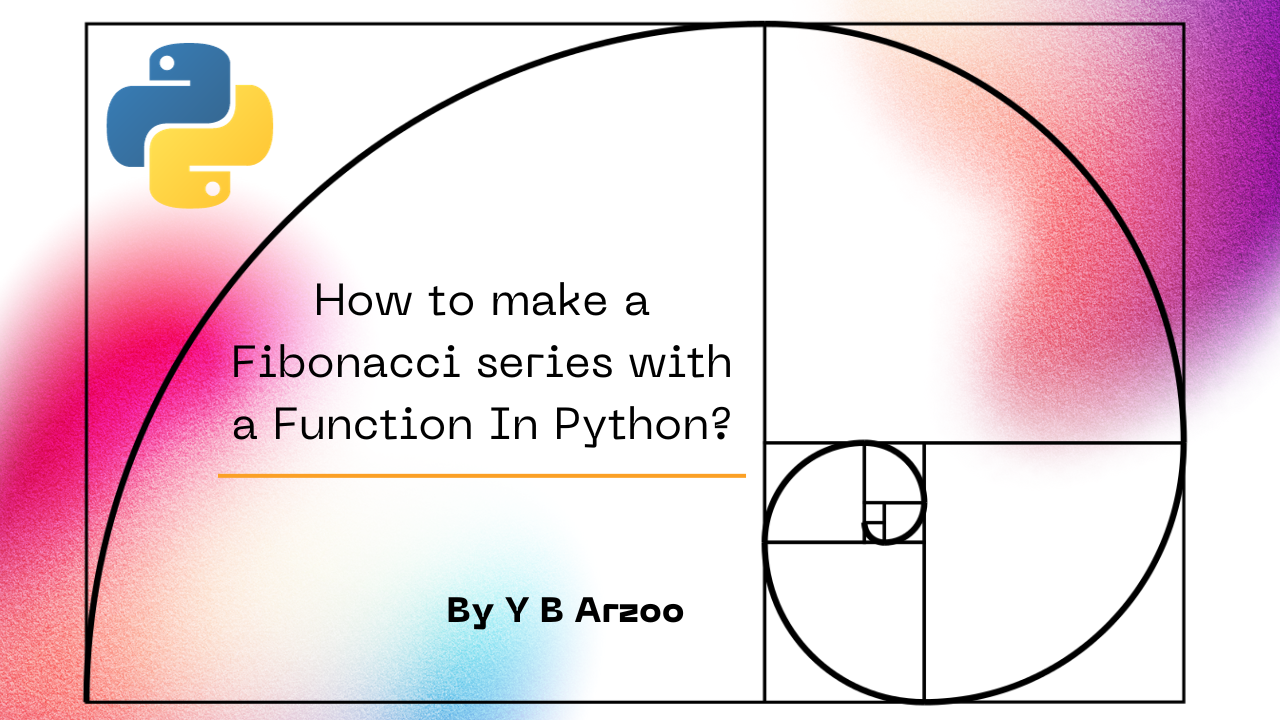 How to make a Fibonacci series with a Function In Python?

By Y B Arzoo